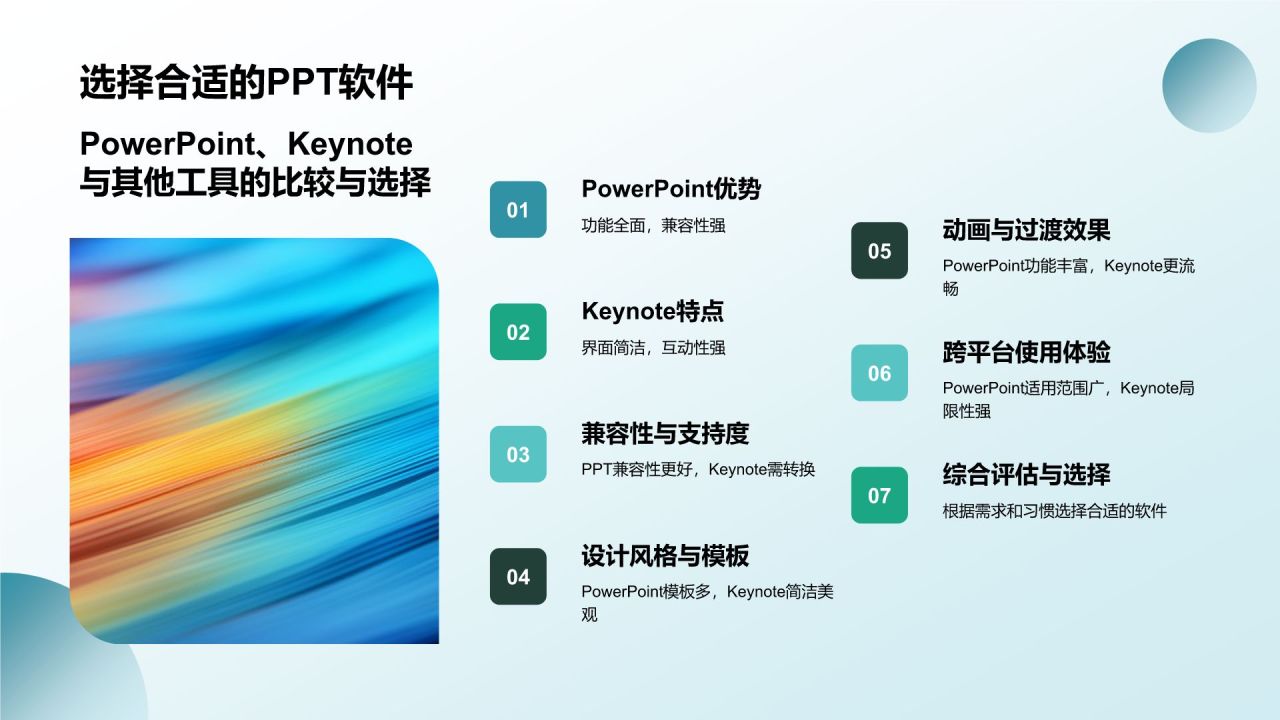 选择合适的PPT软件

PowerPoint、Keynote与其他工具的比较与选择

01
PowerPoint优势
功能全面，兼容性强

02
Keynote特点
界面简洁，互动性强

03
兼容性与支持度
PPT兼容性更好，Keynote需转换

04
设计风格与模板
PowerPoint模板多，Keynote简洁美观

05
动画与过渡效果
PowerPoint功能丰富，Keynote更流畅

06
跨平台使用体验
PowerPoint适用范围广，Keynote局限性强

07
综合评估与选择
根据需求和习惯选择合适的软件